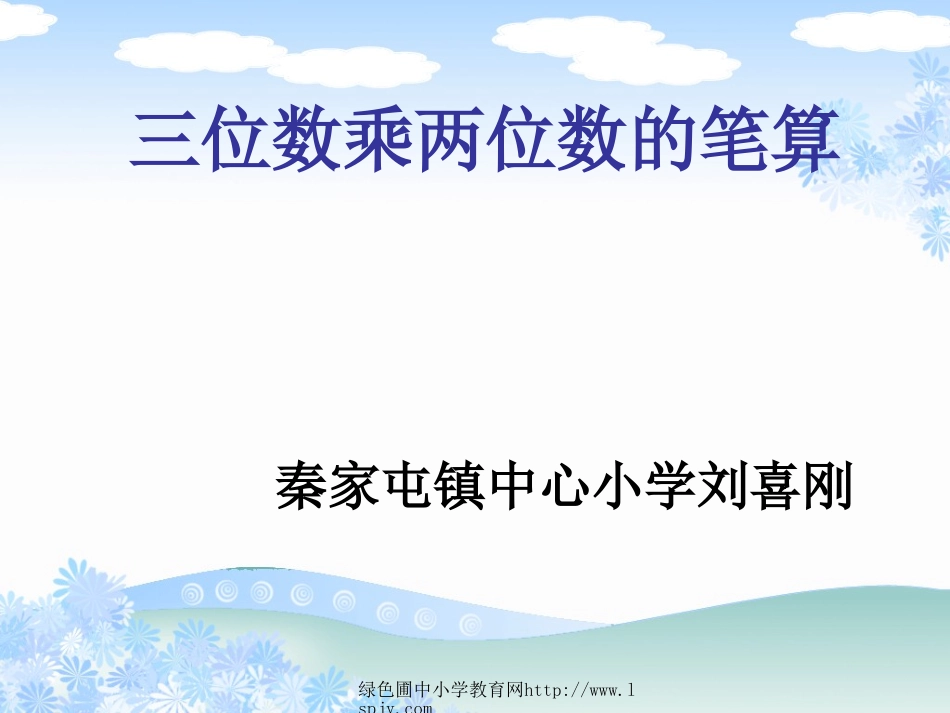 三位数乘两位数的笔算

秦家屯镇中心小学刘喜刚

绿色圃中小学教育网http://www.lspjy.com